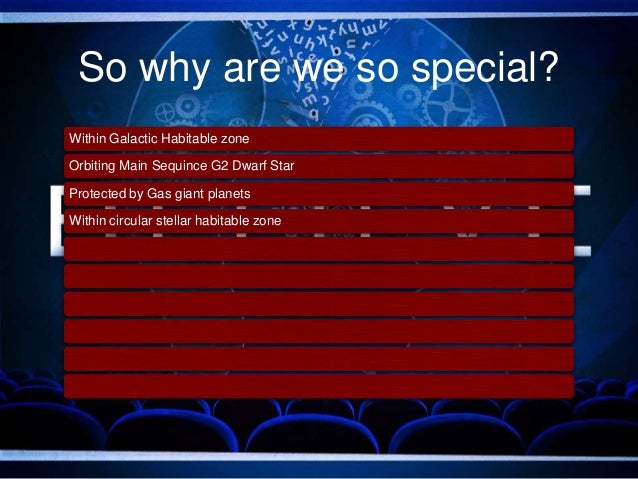 So why are we so special?

Within Galactic Habitable zone

Orbiting Main Sequince G2 Dwarf Star

Protected by Gas giant planets

Within circular stellar habitable zone